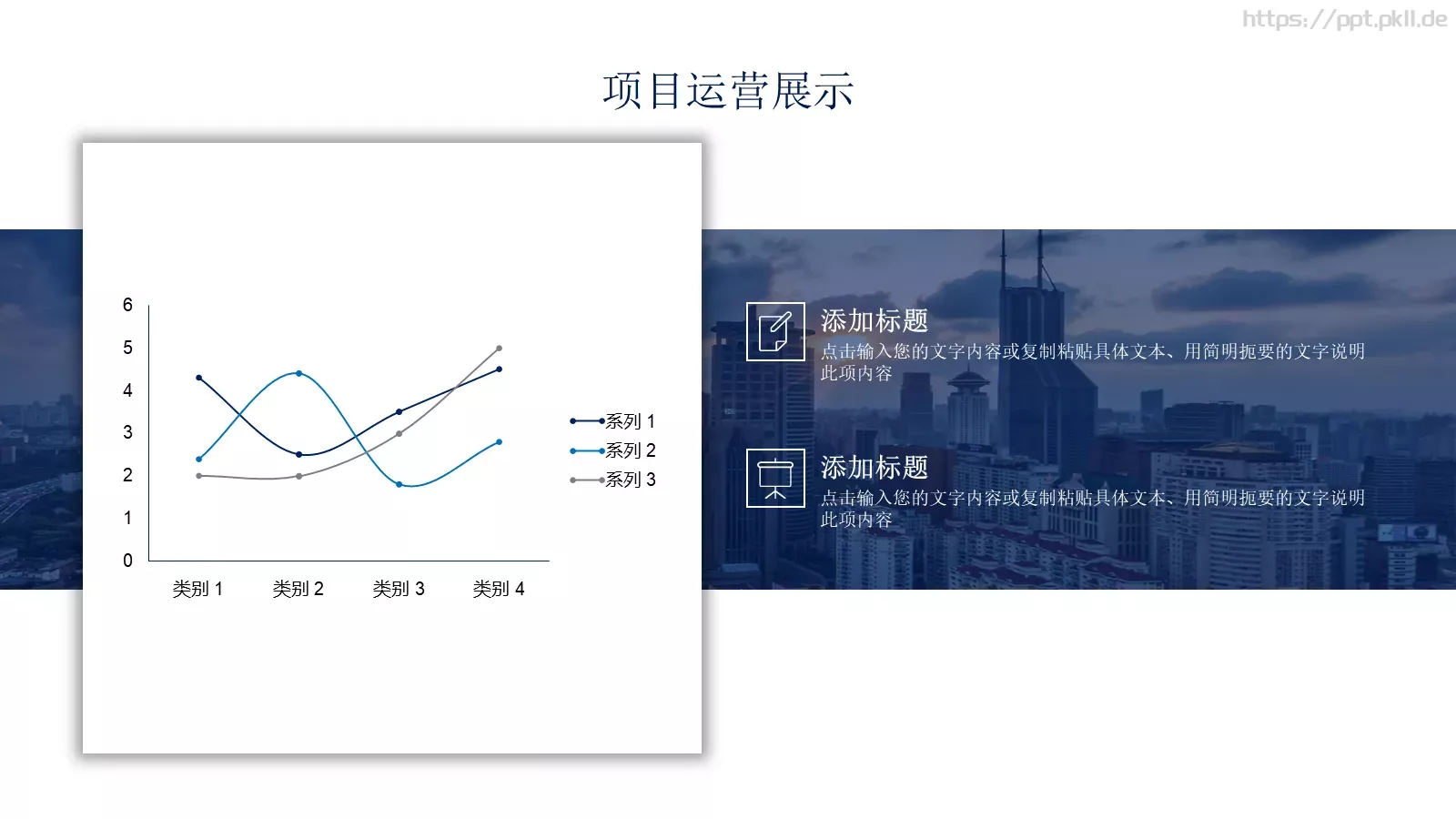 https://ppt.pkll.de

项目运营展示

6
5
4
3
2
1
0

类别 1 类别 2 类别 3 类别 4

系列 1
系列 2
系列 3

添加标题
点击输入您的文字内容或复制粘贴具体文本、用简明扼要的文字说明此项内容

添加标题
点击输入您的文字内容或复制粘贴具体文本、用简明扼要的文字说明此项内容